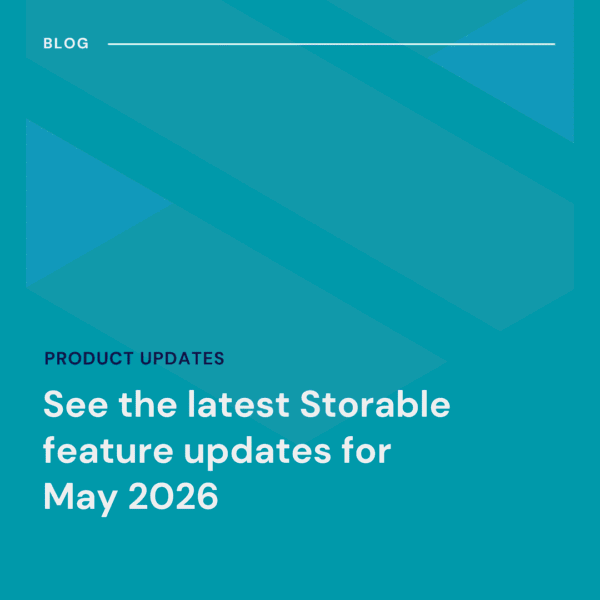 BLOG

PRODUCT UPDATES

See the latest Storable feature updates for May 2026